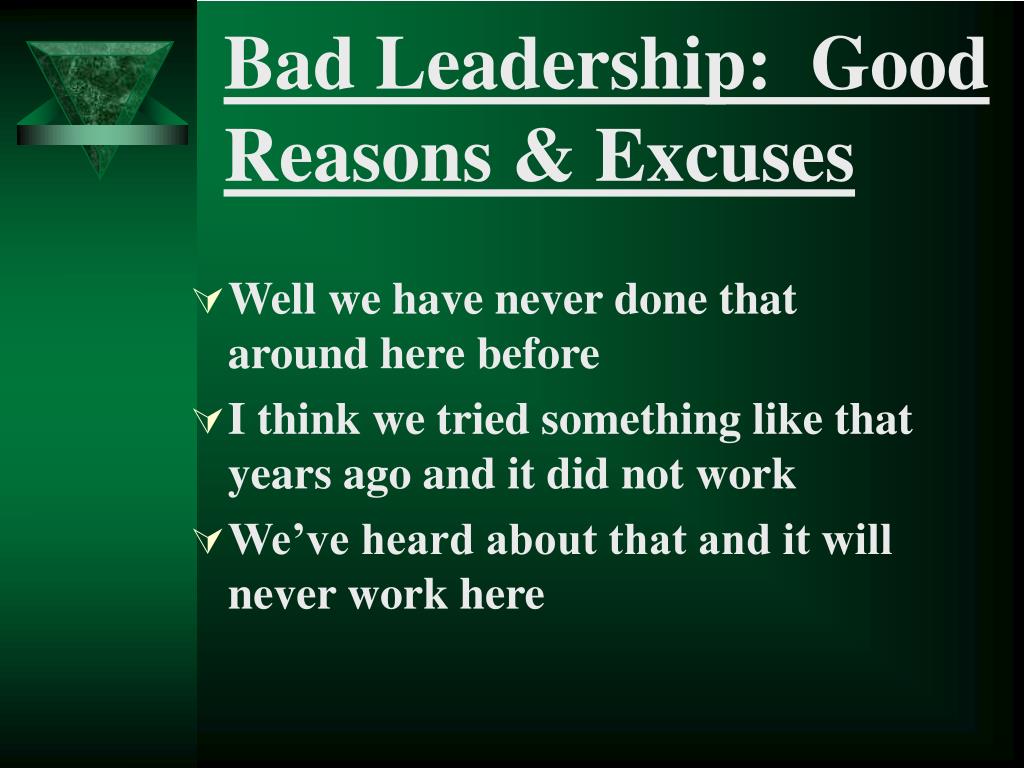 Bad Leadership: Good Reasons & Excuses

Well we have never done that around here before

I think we tried something like that years ago and it did not work

We’ve heard about that and it will never work here